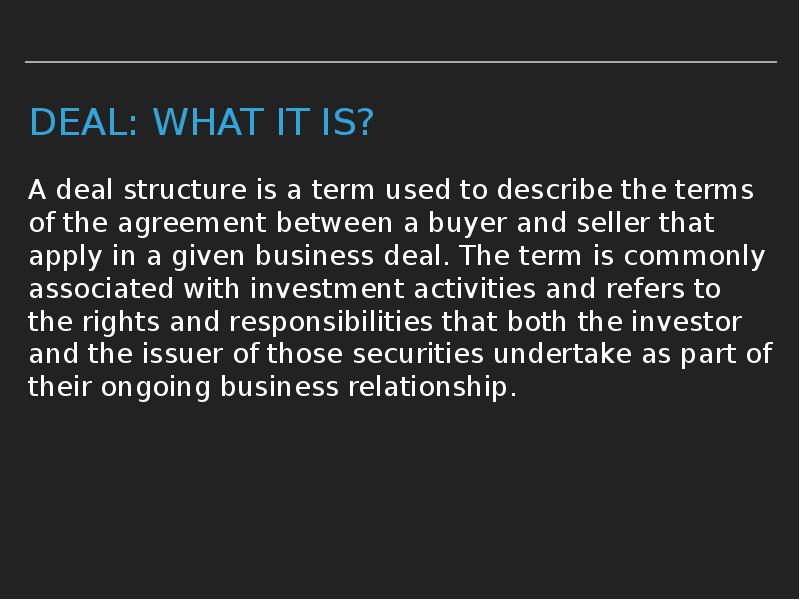 DEAL: WHAT IT IS?

A deal structure is a term used to describe the terms of the agreement between a buyer and seller that apply in a given business deal. The term is commonly associated with investment activities and refers to the rights and responsibilities that both the investor and the issuer of those securities undertake as part of their ongoing business relationship.